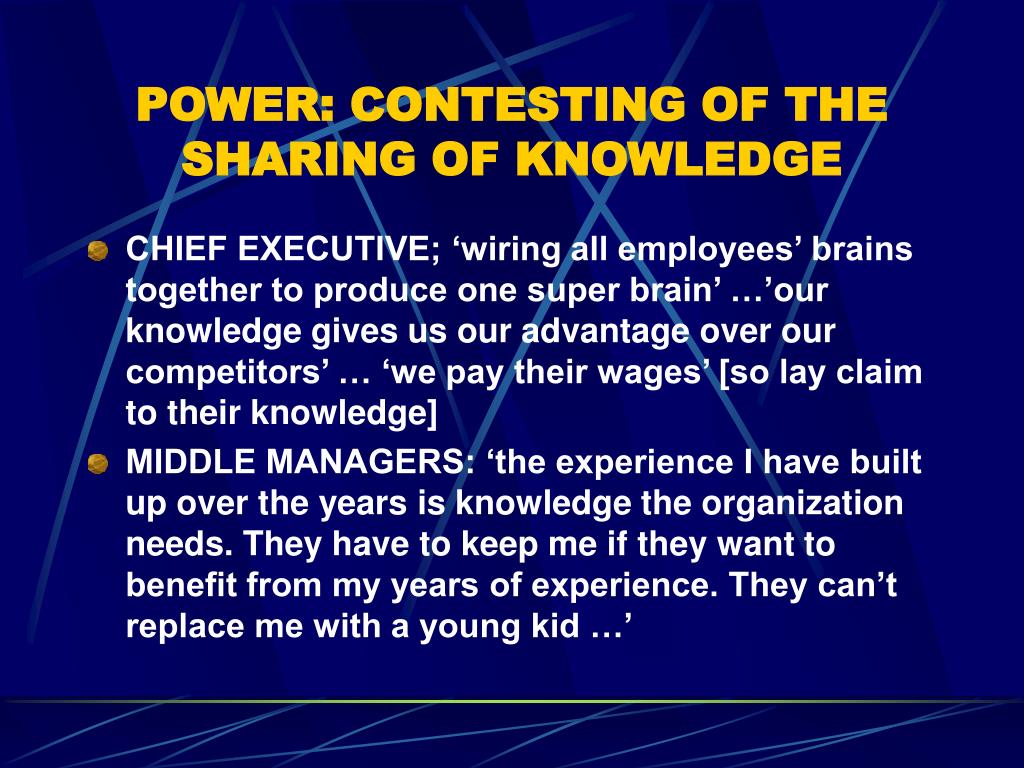 POWER: CONTESTING OF THE SHARING OF KNOWLEDGE

CHIEF EXECUTIVE; ‘wiring all employees’ brains together to produce one super brain’ …’our knowledge gives us our advantage over our competitors’ … ‘we pay their wages’ [so lay claim to their knowledge]

MIDDLE MANAGERS: ‘the experience I have built up over the years is knowledge the organization needs. They have to keep me if they want to benefit from my years of experience. They can’t replace me with a young kid …’